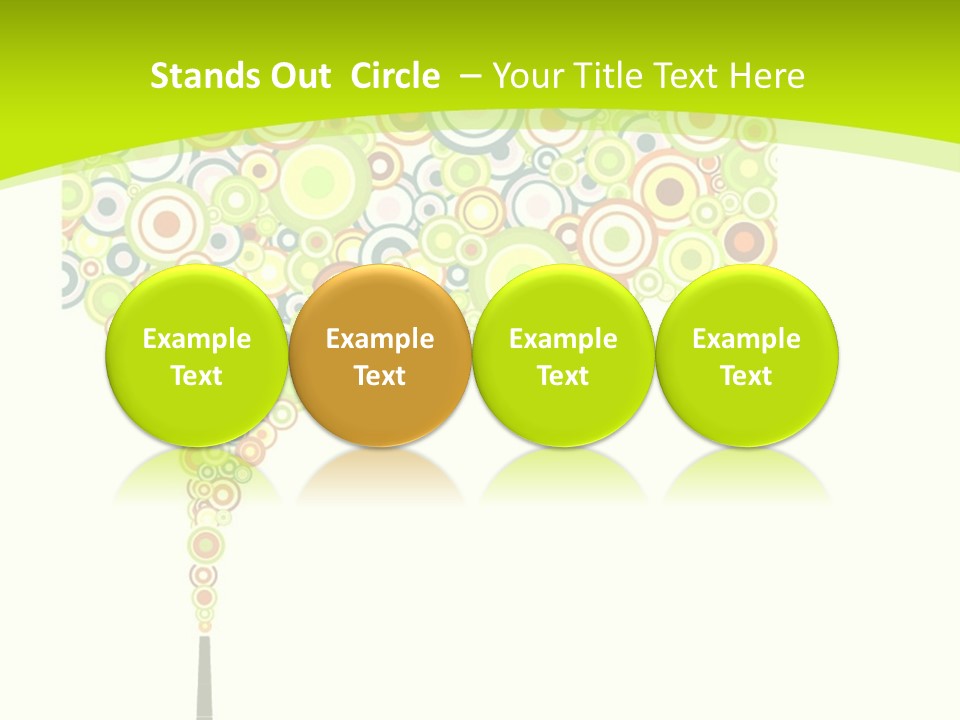 Stands Out Circle – Your Title Text Here

Example Text

Example Text

Example Text

Example Text